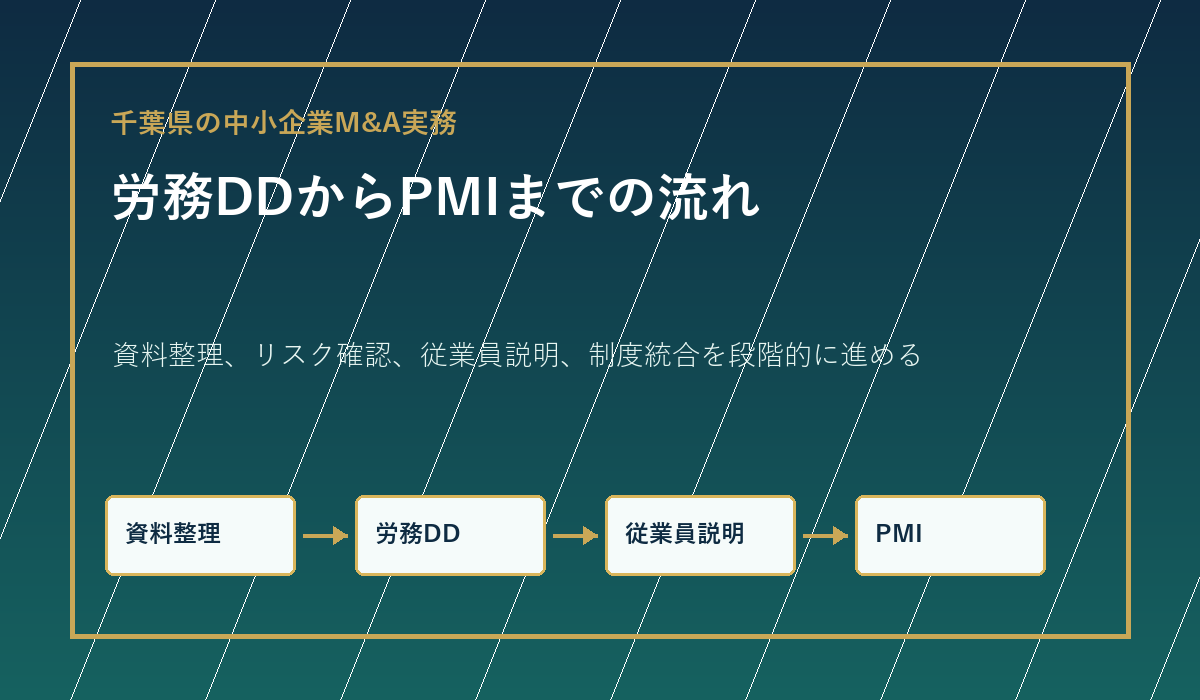 千葉県の中小企業M&A実務

労務DDからPMIまでの流れ

資料整理、リスク確認、従業員説明、制度統合を段階的に進める

資料整理

労務DD

従業員説明

PMI